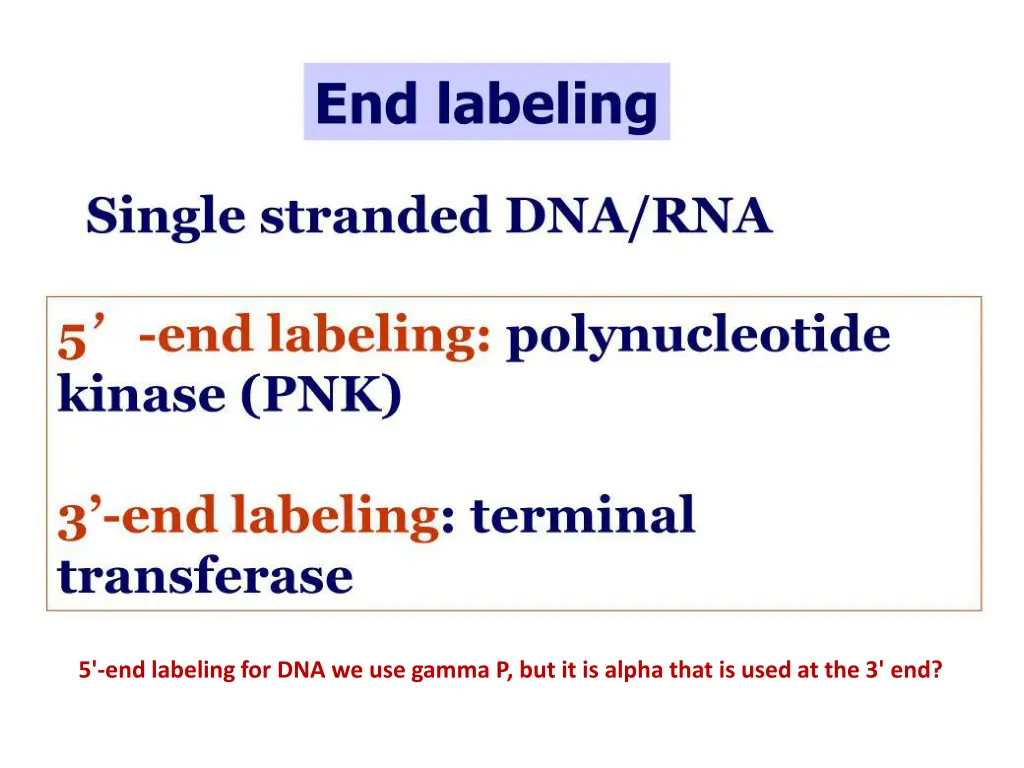 End labeling

Single stranded DNA/RNA

5’ -end labeling: polynucleotide kinase (PNK)

3’-end labeling: terminal transferase

5'-end labeling for DNA we use gamma P, but it is alpha that is used at the 3' end?